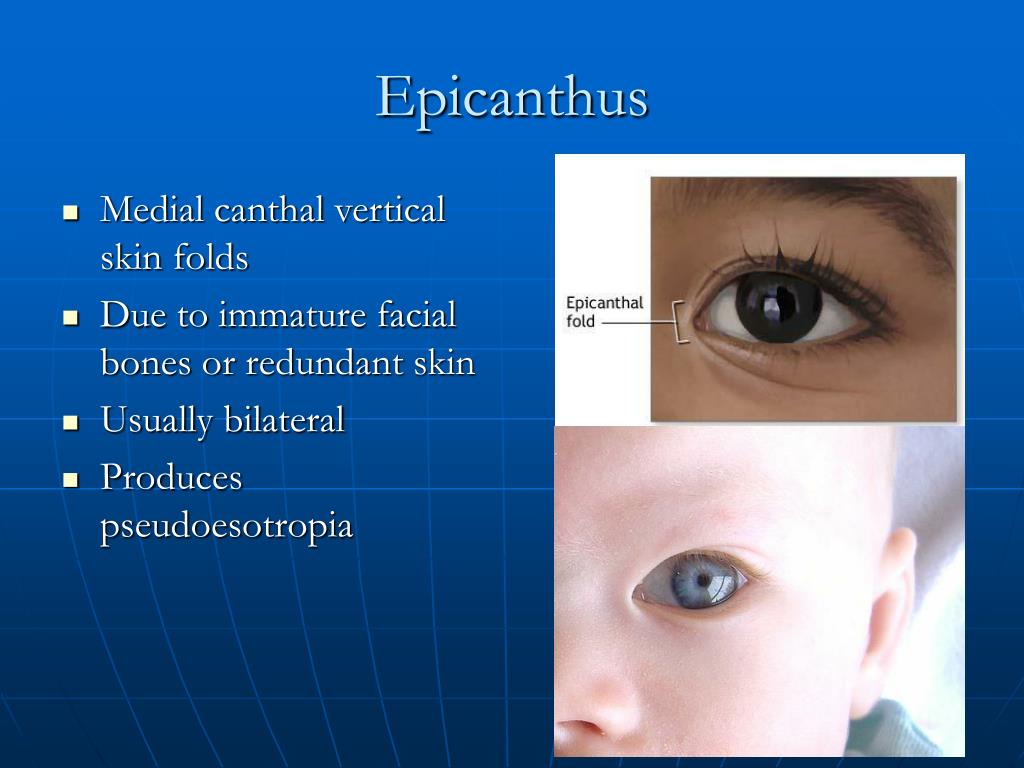 Epicanthus

- Medial canthal vertical skin folds
- Due to immature facial bones or redundant skin
- Usually bilateral
- Produces pseudoesotropia

Epicanthal fold